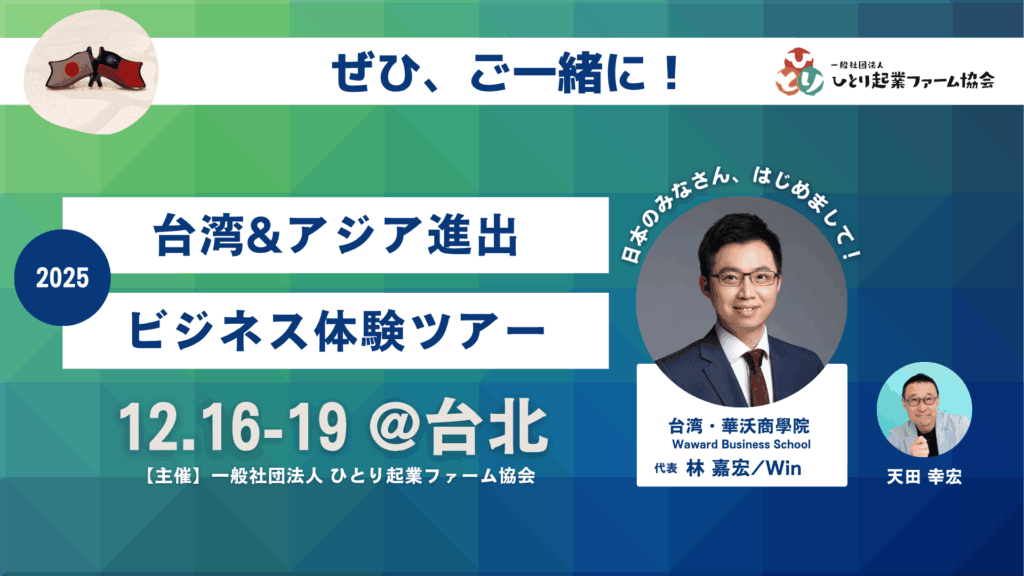 ぜひ、ご一緒に！

一般社団法人
ひとり起業ファーム協会

2025

台湾&アジア進出

ビジネス体験ツアー

12.16-19 @台北

【主催】一般社団法人 ひとり起業ファーム協会

日本のみなさん、はじめまして！

台湾・華沃商學院
Waward Business School
代表 林 嘉宏／Win

天田 幸宏